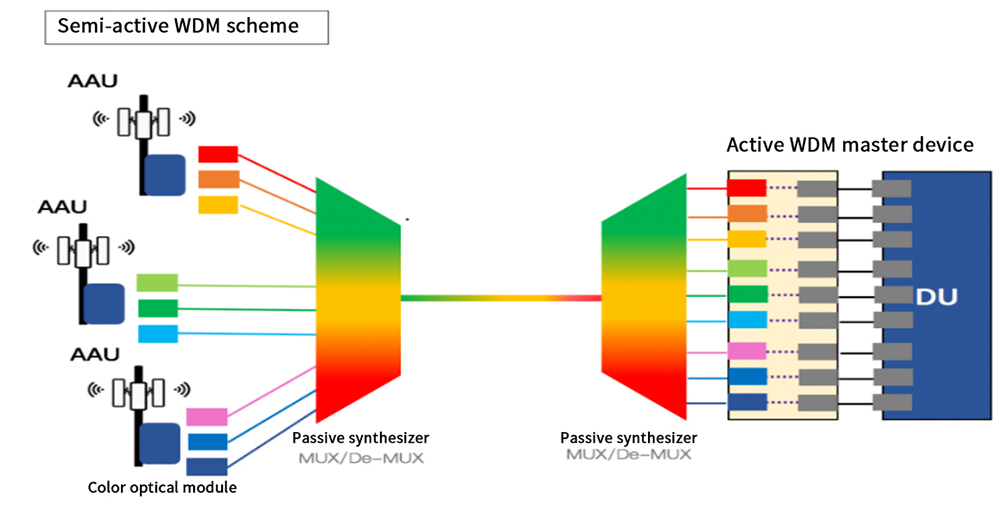 Semi-active WDM scheme

AAU

AAU

AAU

Color optical module

Passive synthesizer
MUX/De-MUX

Passive synthesizer
MUX/De-MUX

Active WDM master device

DU